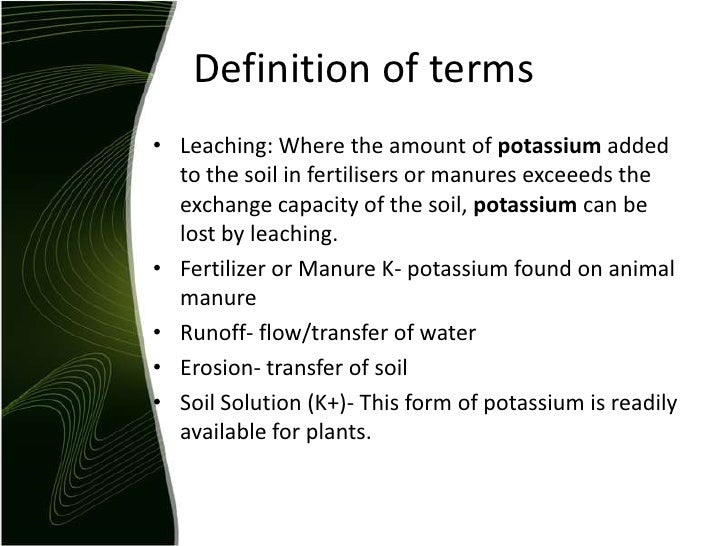 Definition of terms

• Leaching: Where the amount of potassium added to the soil in fertilisers or manures exceeeds the exchange capacity of the soil, potassium can be lost by leaching.
• Fertilizer or Manure K- potassium found on animal manure
• Runoff- flow/transfer of water
• Erosion- transfer of soil
• Soil Solution (K+)- This form of potassium is readily available for plants.